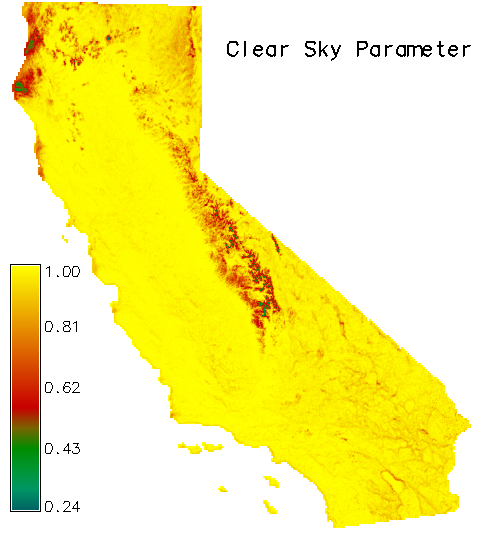 Clear Sky Parameter

1.00
0.81
0.62
0.43
0.24